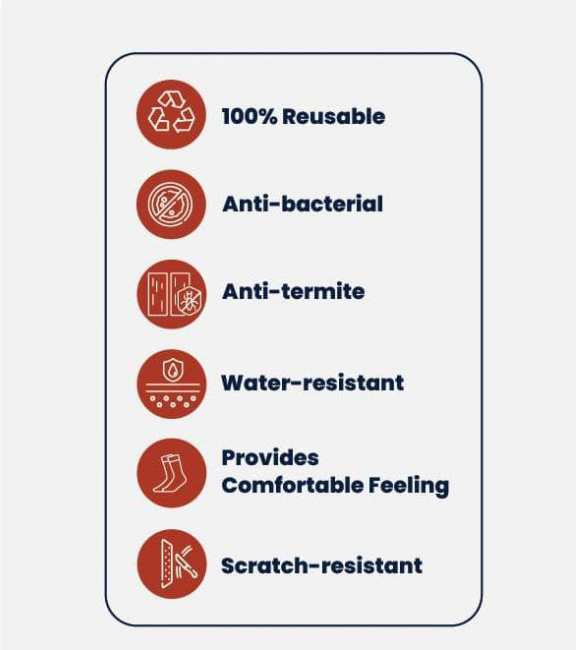 100% Reusable

Anti-bacterial

Anti-termite

Water-resistant

Provides Comfortable Feeling

Scratch-resistant